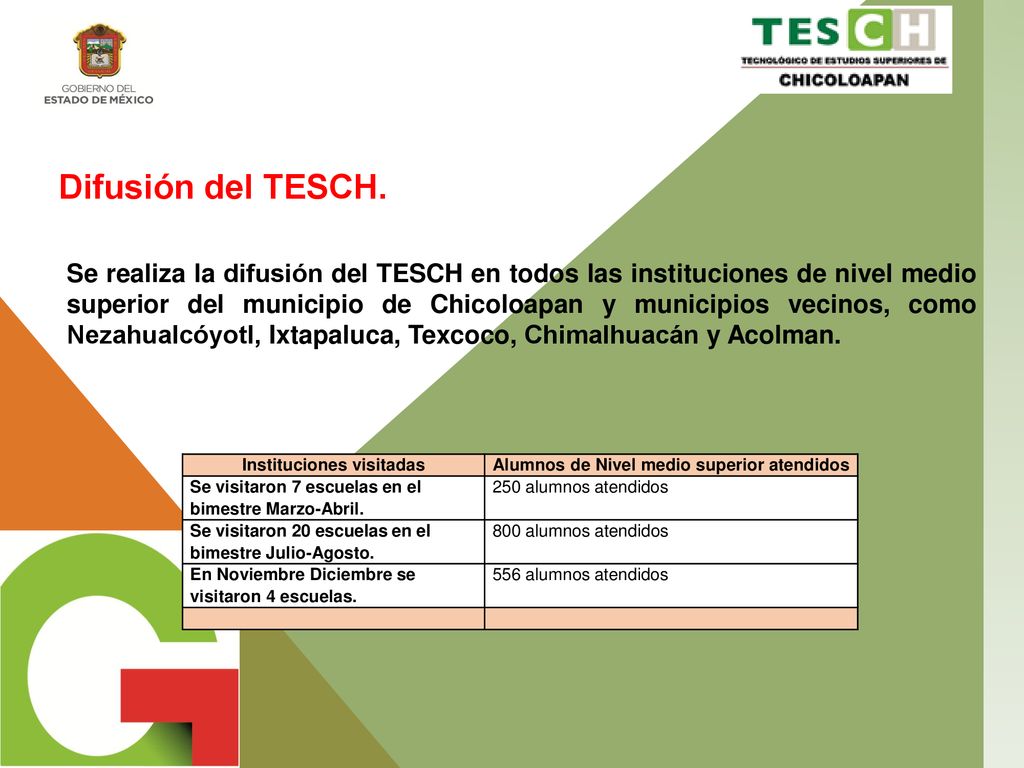 GOBIERNO DEL ESTADO DE MÉXICO

TESCH
TECNOLÓGICO DE ESTUDIOS SUPERIORES DE
CHICOLOAPAN

Difusión del TESCH.

Se realiza la difusión del TESCH en todos las instituciones de nivel medio superior del municipio de Chicoloapan y municipios vecinos, como Nezahualcóyotl, Ixtapaluca, Texcoco, Chimalhuacán y Acolman.

| Instituciones visitadas | Alumnos de Nivel medio superior atendidos |
|---|---|
| Se visitaron 7 escuelas en el bimestre Marzo-Abril. | 250 alumnos atendidos |
| Se visitaron 20 escuelas en el bimestre Julio-Agosto. | 800 alumnos atendidos |
| En Noviembre Diciembre se visitaron 4 escuelas. | 556 alumnos atendidos |
| | |